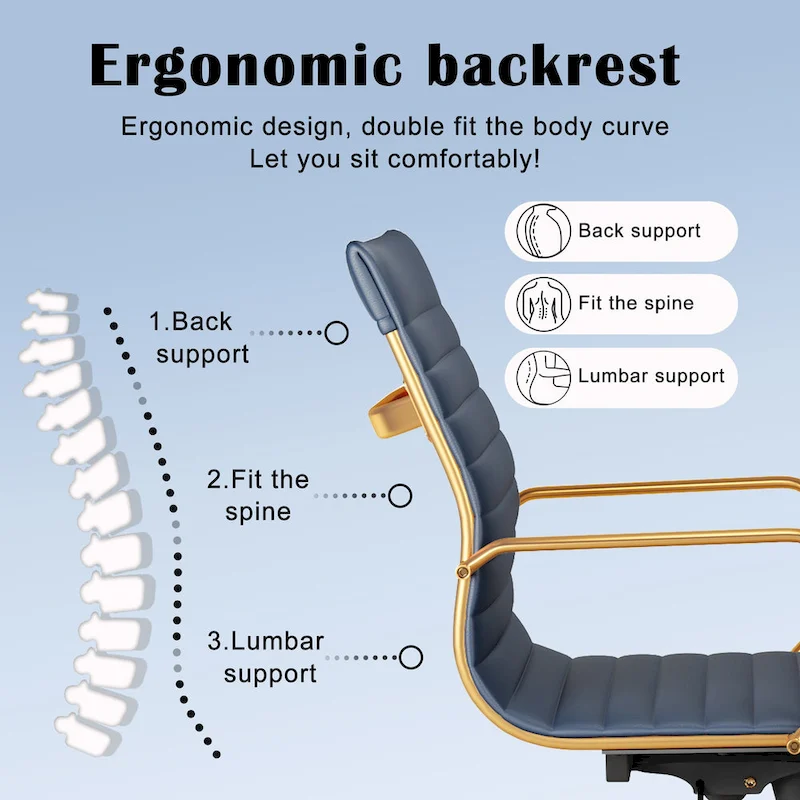 Ergonomic backrest

Ergonomic design, double fit the body curve
Let you sit comfortably!

Back support

Fit the spine

Lumbar support

1.Back support

2.Fit the spine

3.Lumbar support